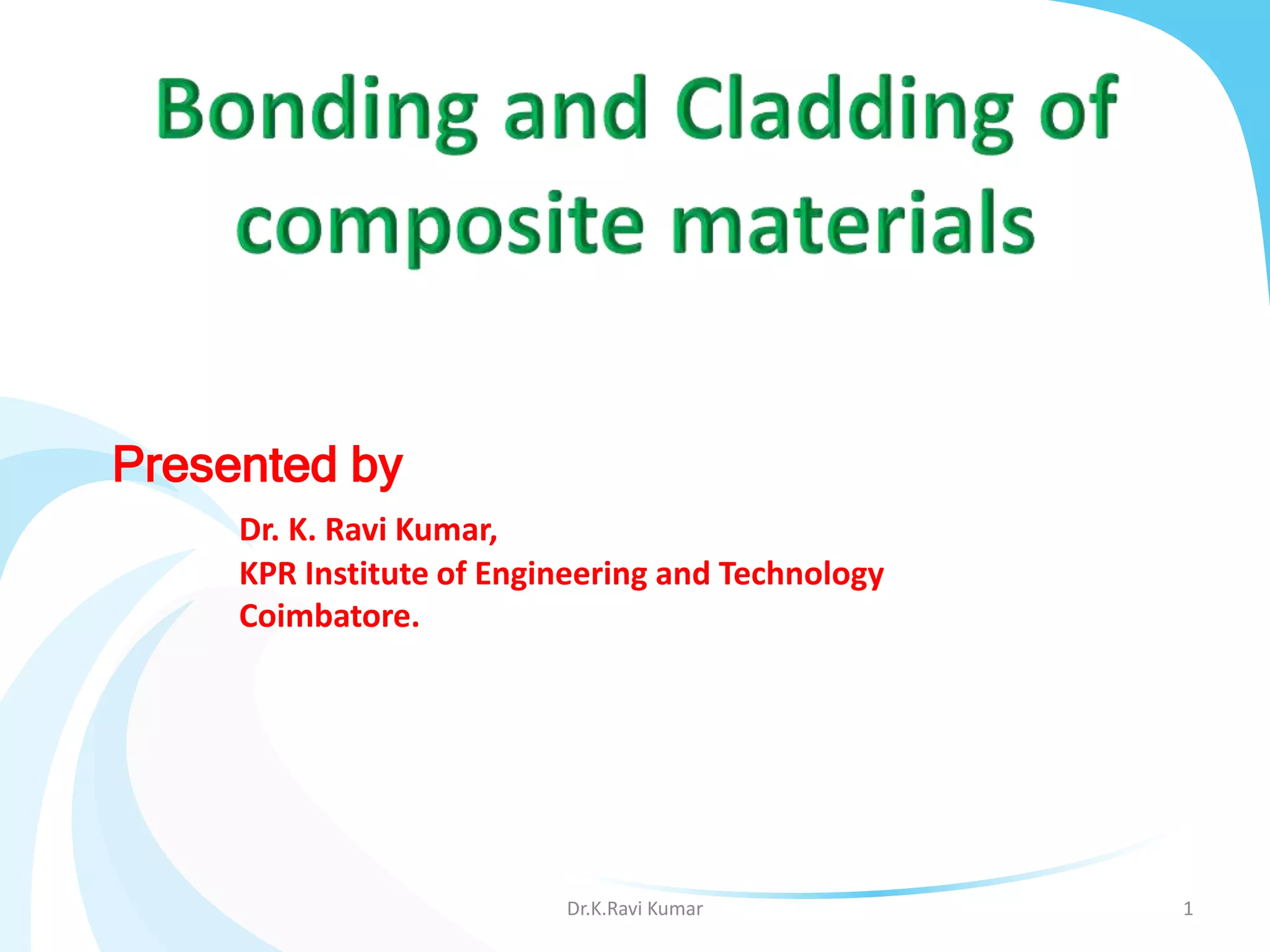 Bonding and Cladding of composite materials

Presented by

Dr. K. Ravi Kumar,
KPR Institute of Engineering and Technology
Coimbatore.

Dr.K.Ravi Kumar

1